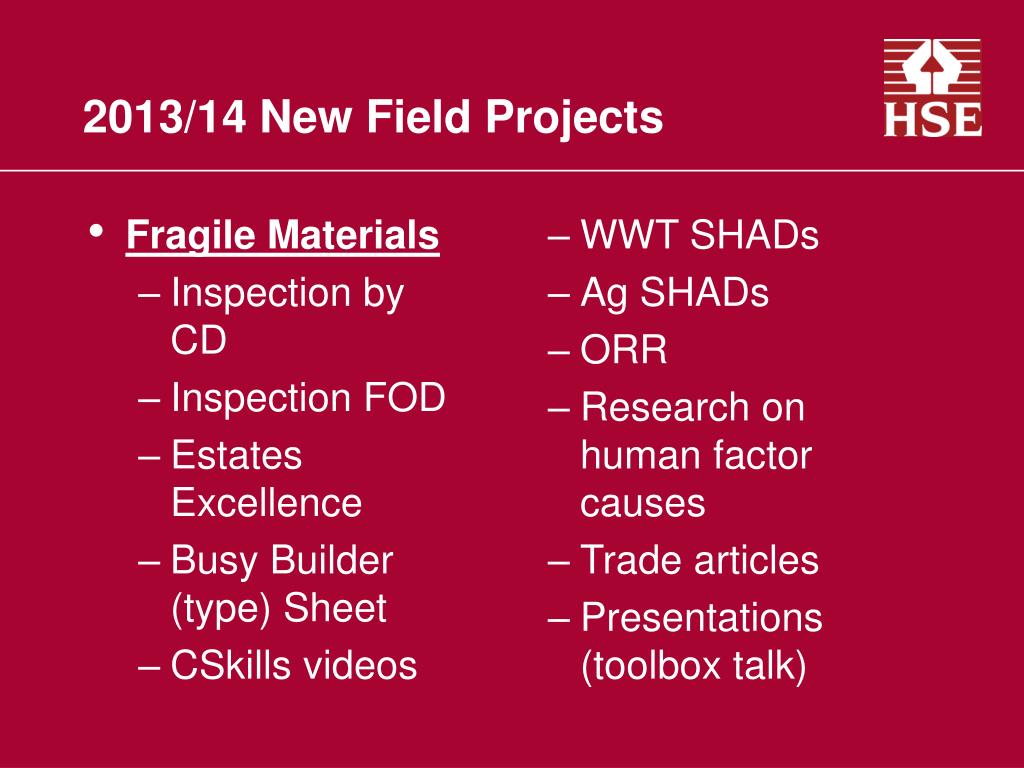 2013/14 New Field Projects

HSE

• Fragile Materials
– Inspection by CD
– Inspection FOD
– Estates Excellence
– Busy Builder (type) Sheet
– CSkills videos

– WWT SHADs
– Ag SHADs
– ORR
– Research on human factor causes
– Trade articles
– Presentations (toolbox talk)